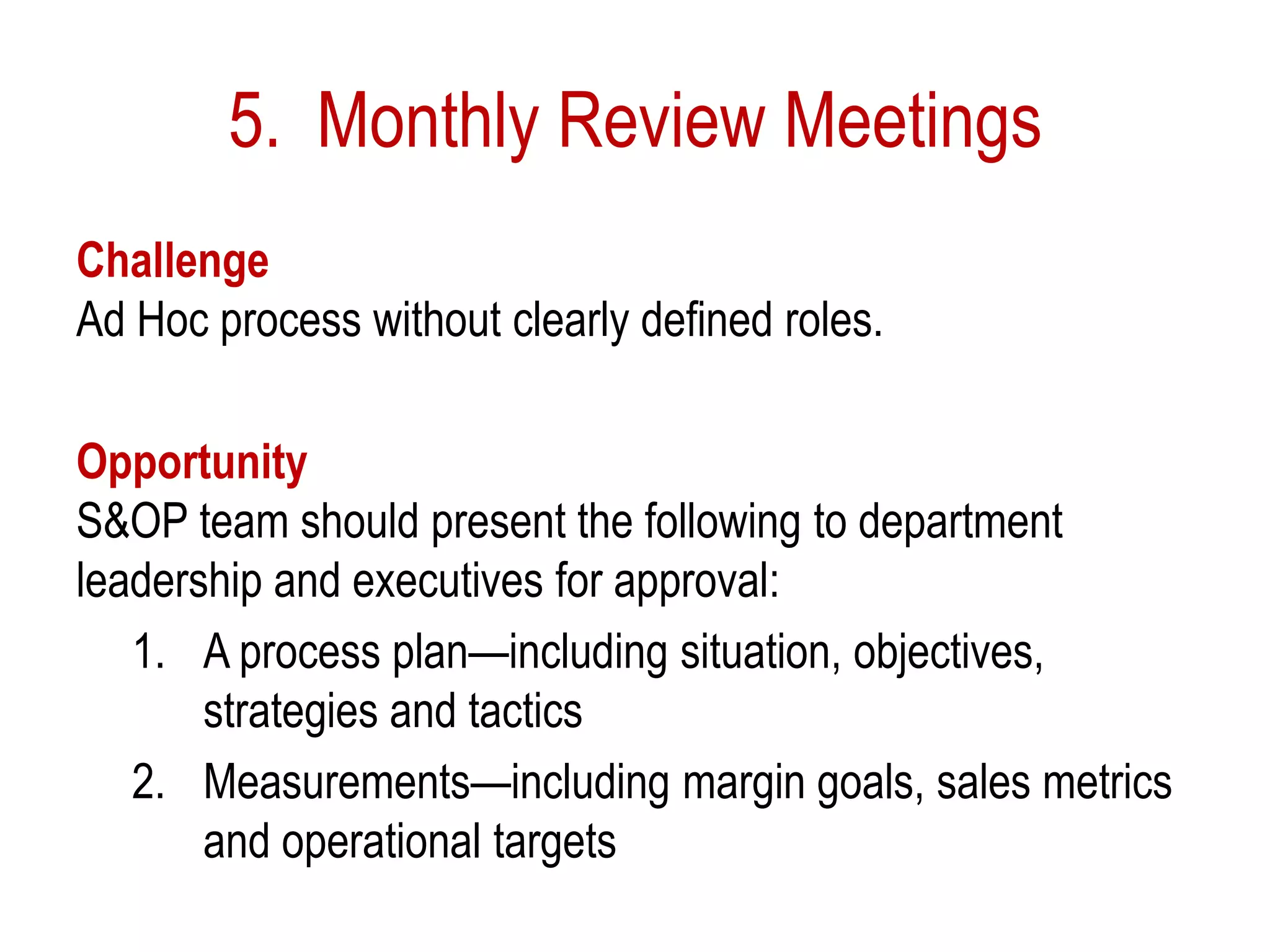 5. Monthly Review Meetings

Challenge
Ad Hoc process without clearly defined roles.

Opportunity
S&OP team should present the following to department leadership and executives for approval:

1. A process plan—including situation, objectives, strategies and tactics
2. Measurements—including margin goals, sales metrics and operational targets